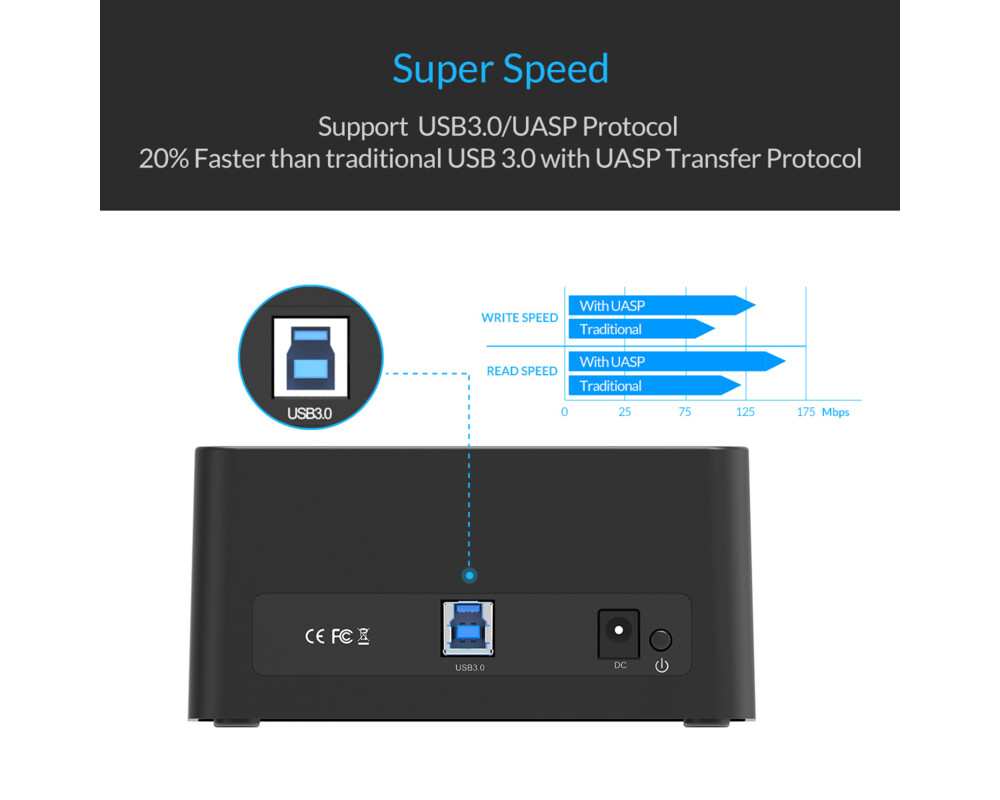 Super Speed

Support USB3.0/UASP Protocol
20% Faster than traditional USB 3.0 with UASP Transfer Protocol

USB3.0

WRITE SPEED
With UASP
Traditional

READ SPEED
With UASP
Traditional

0 25 75 125 175 Mbps

CE FC

USB3.0

DC